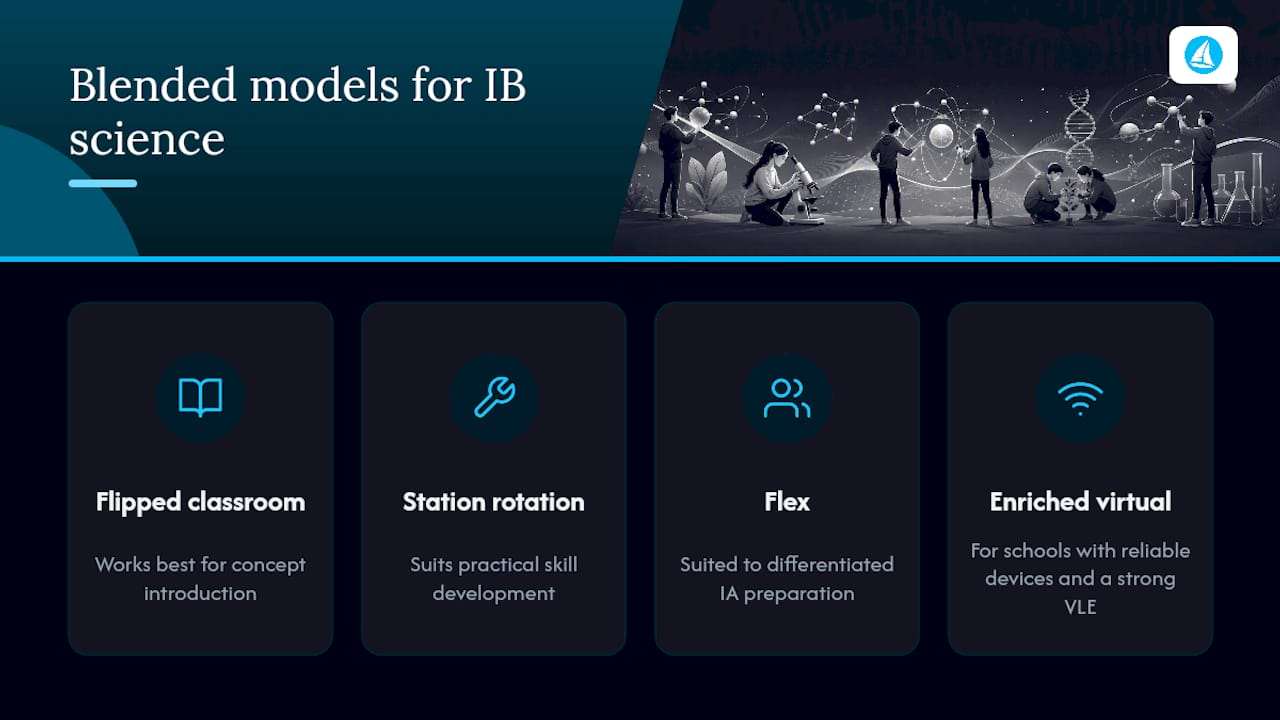 Blended models for IB science

Flipped classroom

Works best for concept introduction

Station rotation

Suits practical skill development

Flex

Suited to differentiated IA preparation

Enriched virtual

For schools with reliable devices and a strong VLE